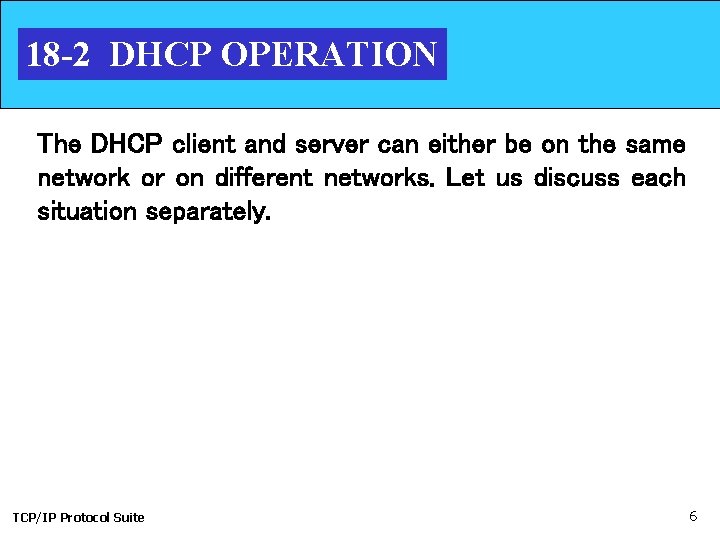 18-2 DHCP OPERATION

The DHCP client and server can either be on the same network or on different networks. Let us discuss each situation separately.

TCP/IP Protocol Suite

6